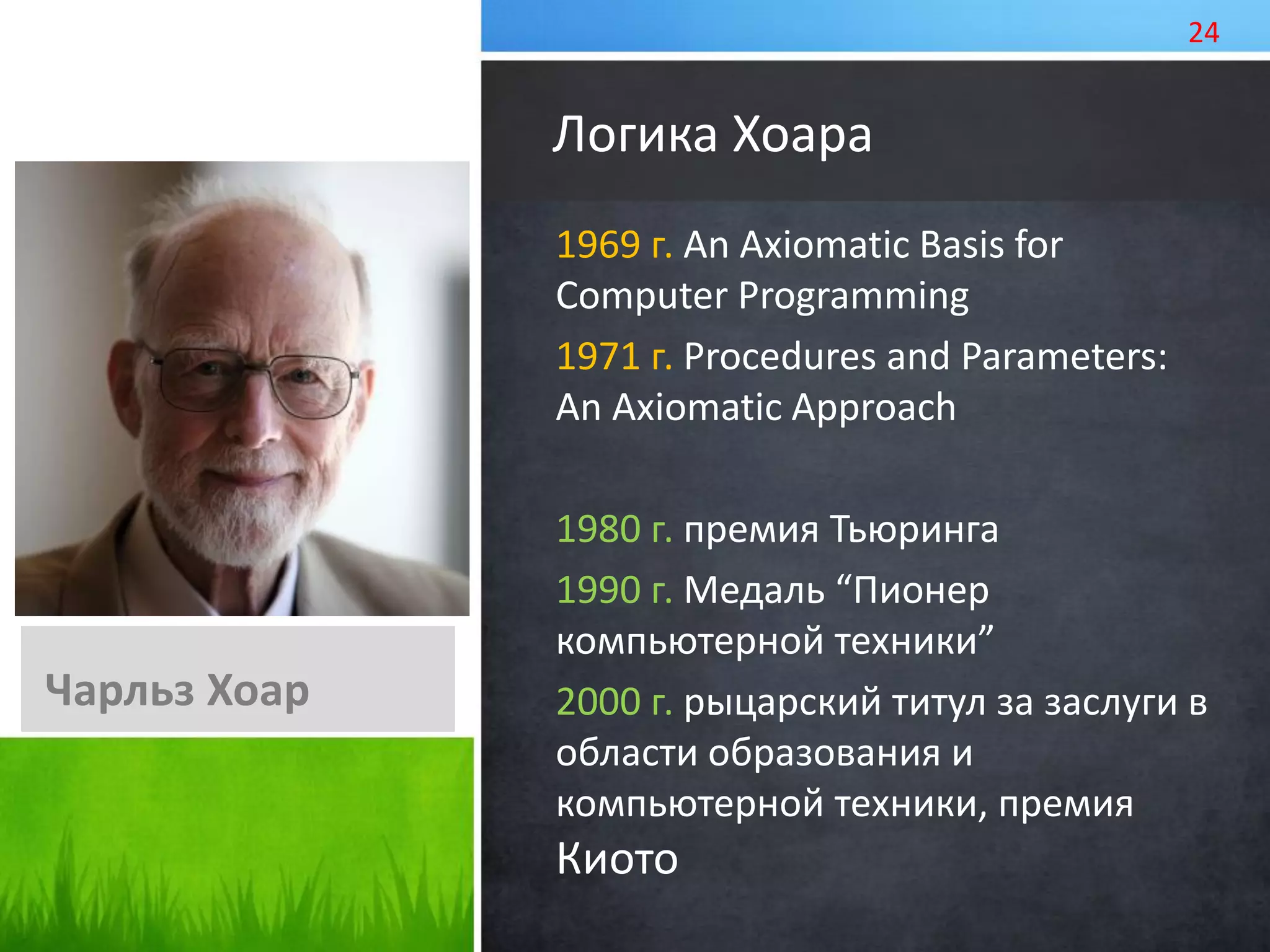 24

Логика Хоара

1969 г. An Axiomatic Basis for Computer Programming

1971 г. Procedures and Parameters: An Axiomatic Approach

1980 г. премия Тьюринга

1990 г. Медаль “Пионер компьютерной техники”

2000 г. рыцарский титул за заслуги в области образования и компьютерной техники, премия Киото

Чарльз Хоар